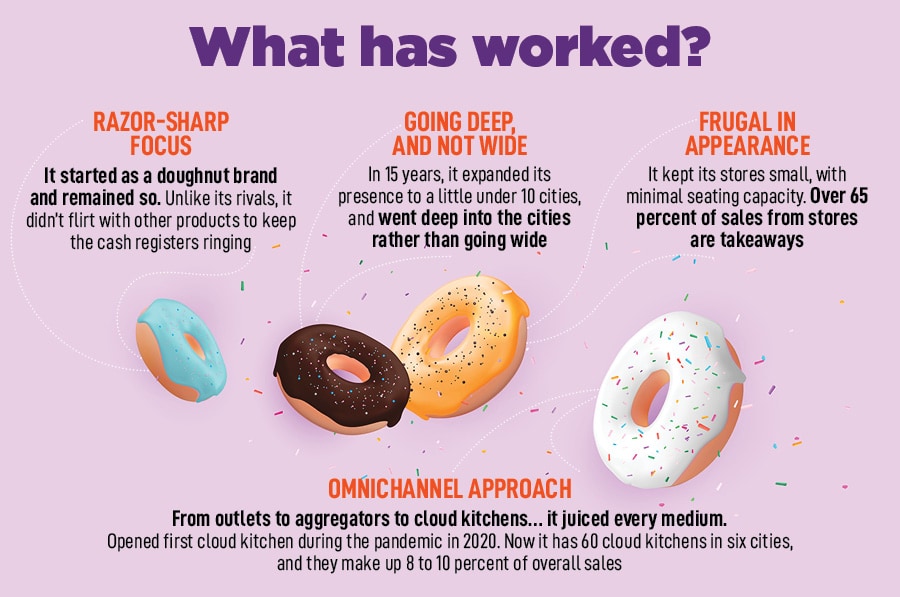 What has worked?

RAZOR-SHARP FOCUS

It started as a doughnut brand and remained so. Unlike its rivals, it didn't flirt with other products to keep the cash registers ringing

GOING DEEP, AND NOT WIDE

In 15 years, it expanded its presence to a little under 10 cities, and went deep into the cities rather than going wide

FRUGAL IN APPEARANCE

It kept its stores small, with minimal seating capacity. Over 65 percent of sales from stores are takeaways

OMNICHANNEL APPROACH

From outlets to aggregators to cloud kitchens... it juiced every medium.
Opened first cloud kitchen during the pandemic in 2020. Now it has 60 cloud kitchens in six cities, and they make up 8 to 10 percent of overall sales